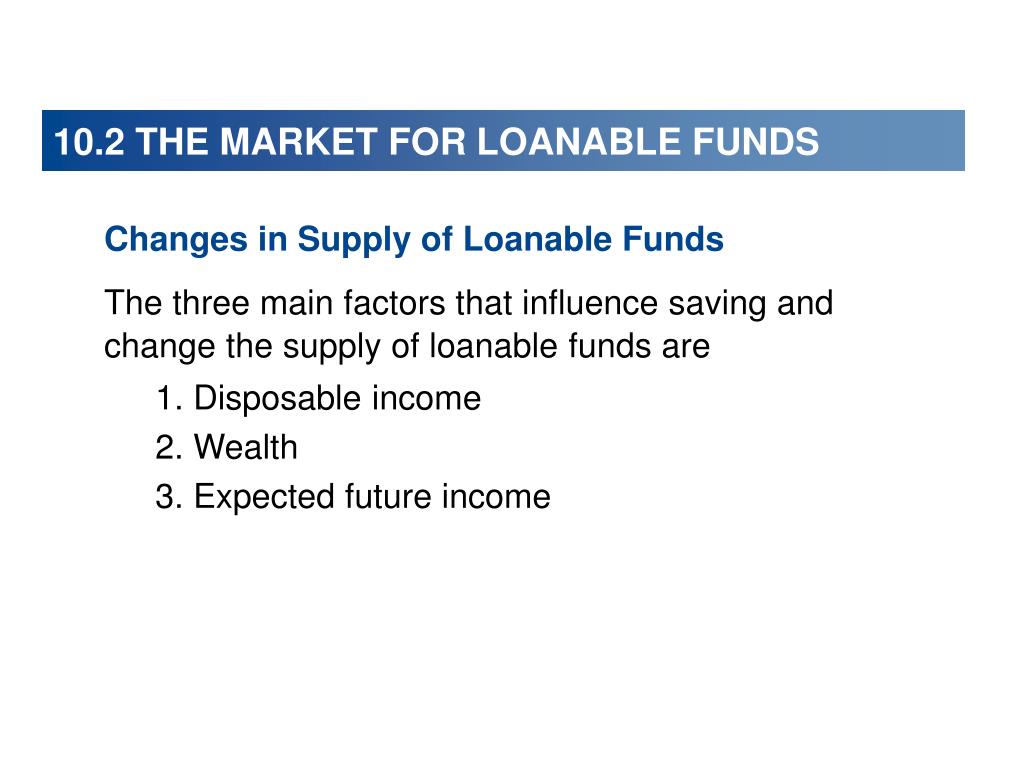 10.2 THE MARKET FOR LOANABLE FUNDS

Changes in Supply of Loanable Funds

The three main factors that influence saving and change the supply of loanable funds are

1. Disposable income
2. Wealth
3. Expected future income